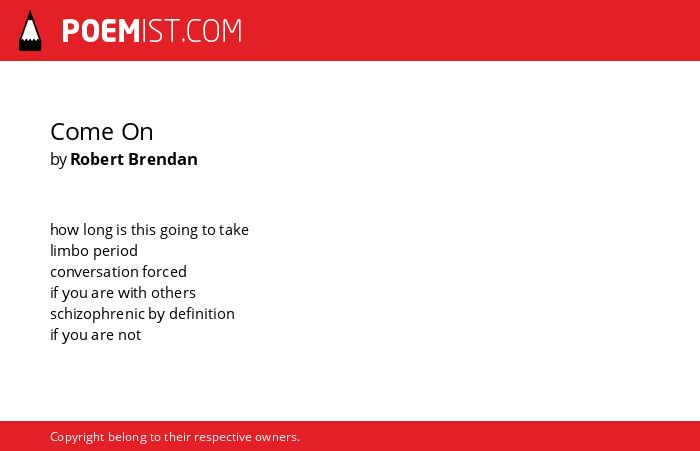 POEMIST.COM

Come On
by Robert Brendan

how long is this going to take
limbo period
conversation forced
if you are with others
schizophrenic by definition
if you are not

Copyright belong to their respective owners.